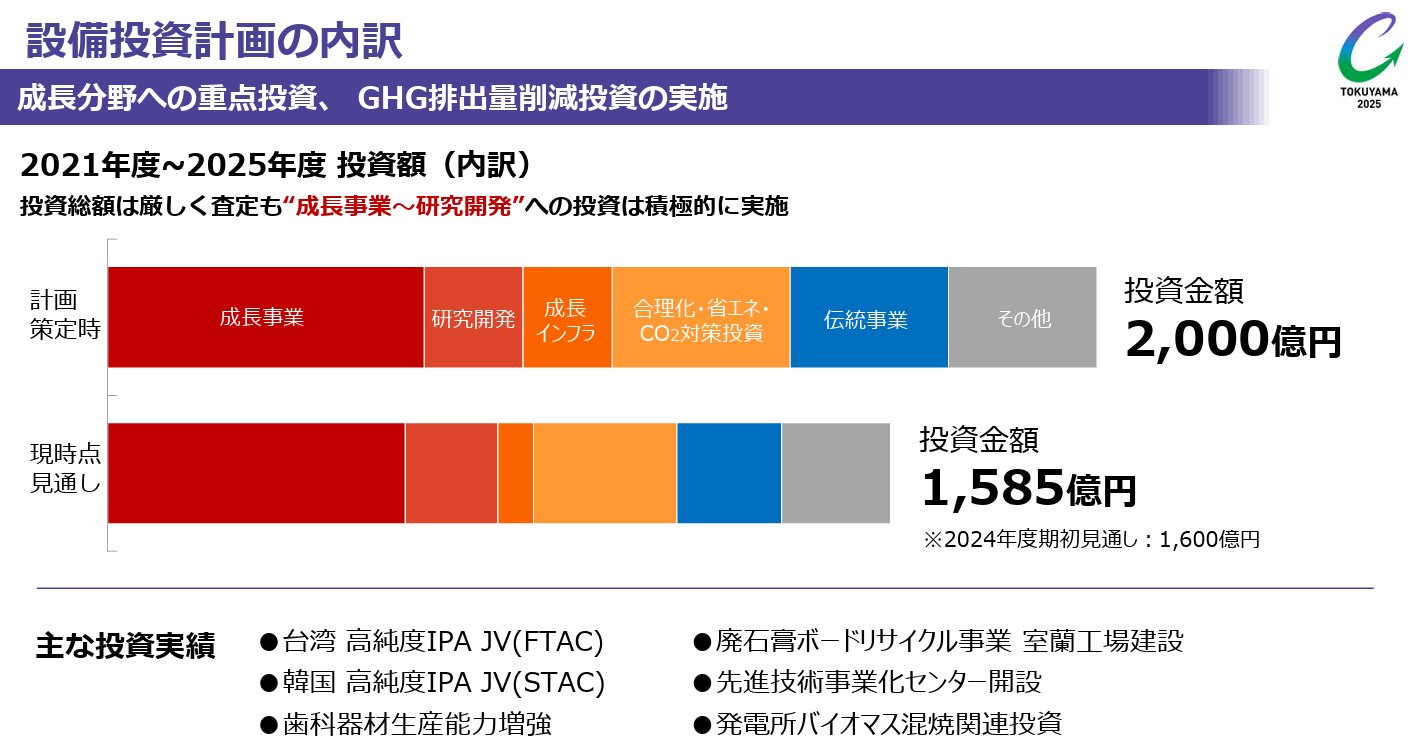 設備投資計画の内訳

TOKUYAMA 2025

成長分野への重点投資、 GHG排出量削減投資の実施

2021年度~2025年度 投資額（内訳）

投資総額は厳しく査定も“成長事業～研究開発”への投資は積極的に実施

計画策定時

成長事業

研究開発

成長インフラ

合理化・省エネ・$CO_2$対策投資

伝統事業

その他

投資金額
2,000億円

現時点見通し

投資金額
1,585億円

※2024年度期初見通し：1,600億円

主な投資実績

●台湾 高純度IPA JV(FTAC)

●韓国 高純度IPA JV(STAC)

●歯科器材生産能力増強

●廃石膏ボードリサイクル事業 室蘭工場建設

●先進技術事業化センター開設

●発電所バイオマス混焼関連投資